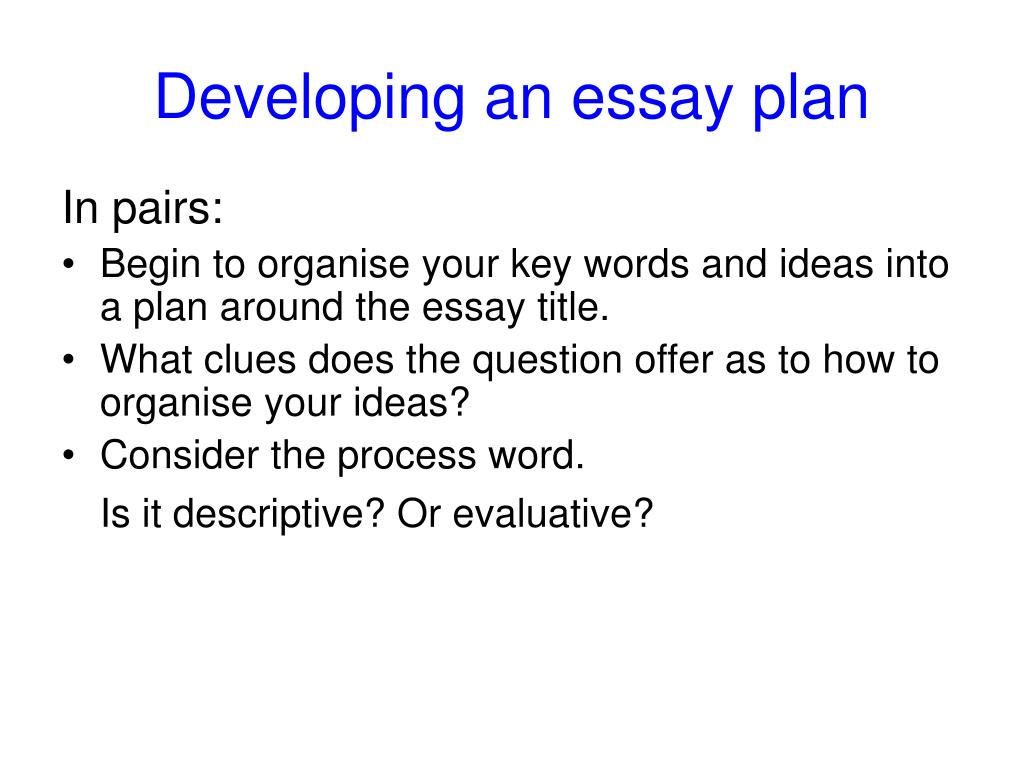 Developing an essay plan

In pairs:

• Begin to organise your key words and ideas into a plan around the essay title.
• What clues does the question offer as to how to organise your ideas?
• Consider the process word.

Is it descriptive? Or evaluative?